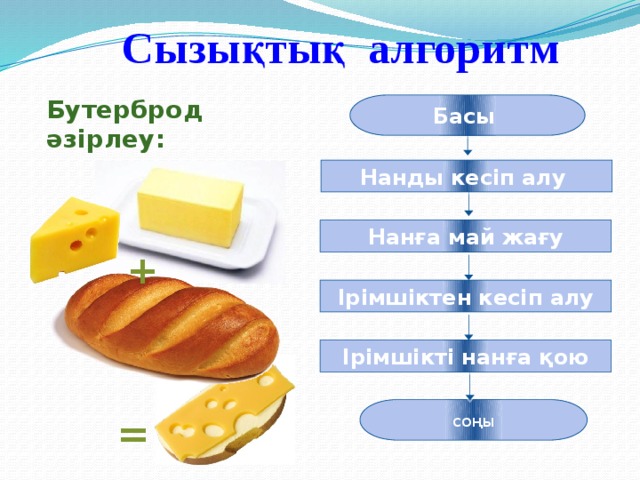 Сызықтық алгоритм

Бутерброд әзірлеу:

+

=

Басы

Нанды кесіп алу

Нанға май жағу

Ірімшіктен кесіп алу

Ірімшікті нанға қою

соңы